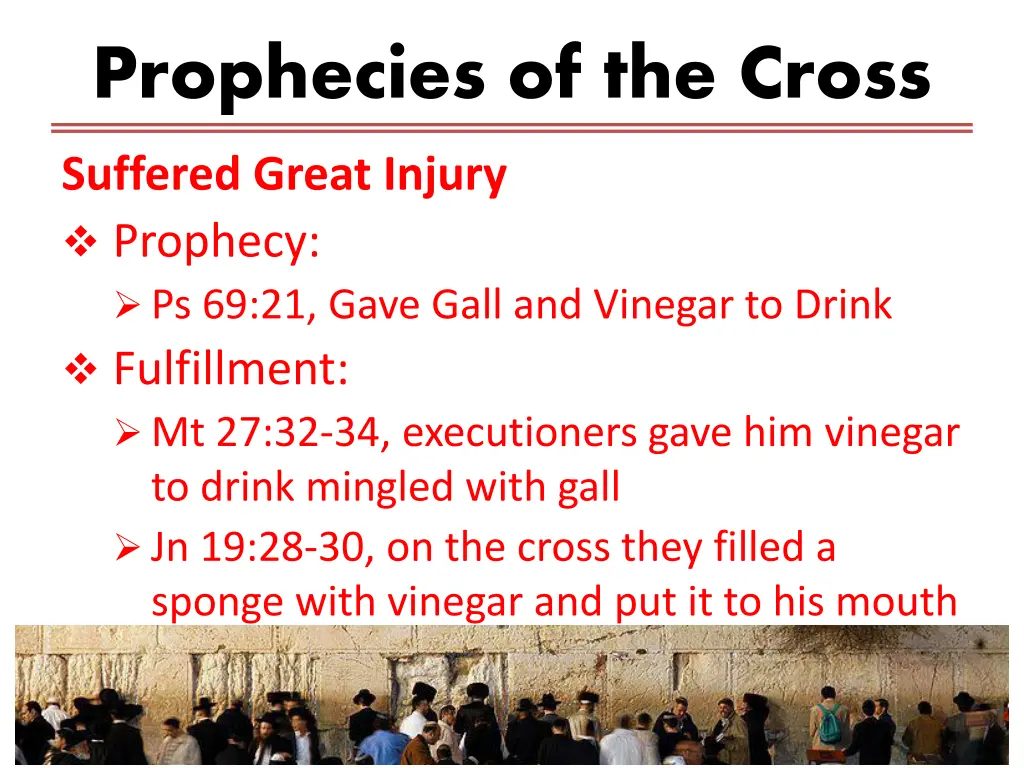 Prophecies of the Cross

Suffered Great Injury

❖ Prophecy:

➢ Ps 69:21, Gave Gall and Vinegar to Drink

❖ Fulfillment:

➢ Mt 27:32-34, executioners gave him vinegar to drink mingled with gall

➢ Jn 19:28-30, on the cross they filled a sponge with vinegar and put it to his mouth